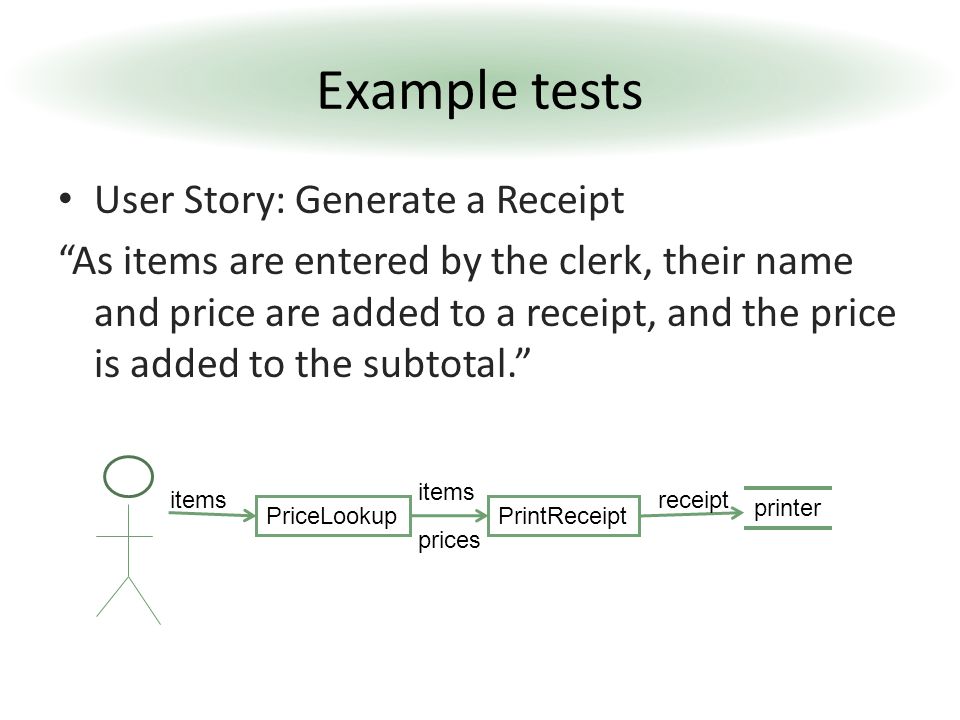 Example tests

• User Story: Generate a Receipt

“As items are entered by the clerk, their name and price are added to a receipt, and the price is added to the subtotal.”

items
PriceLookup
items
prices
PrintReceipt
receipt
printer